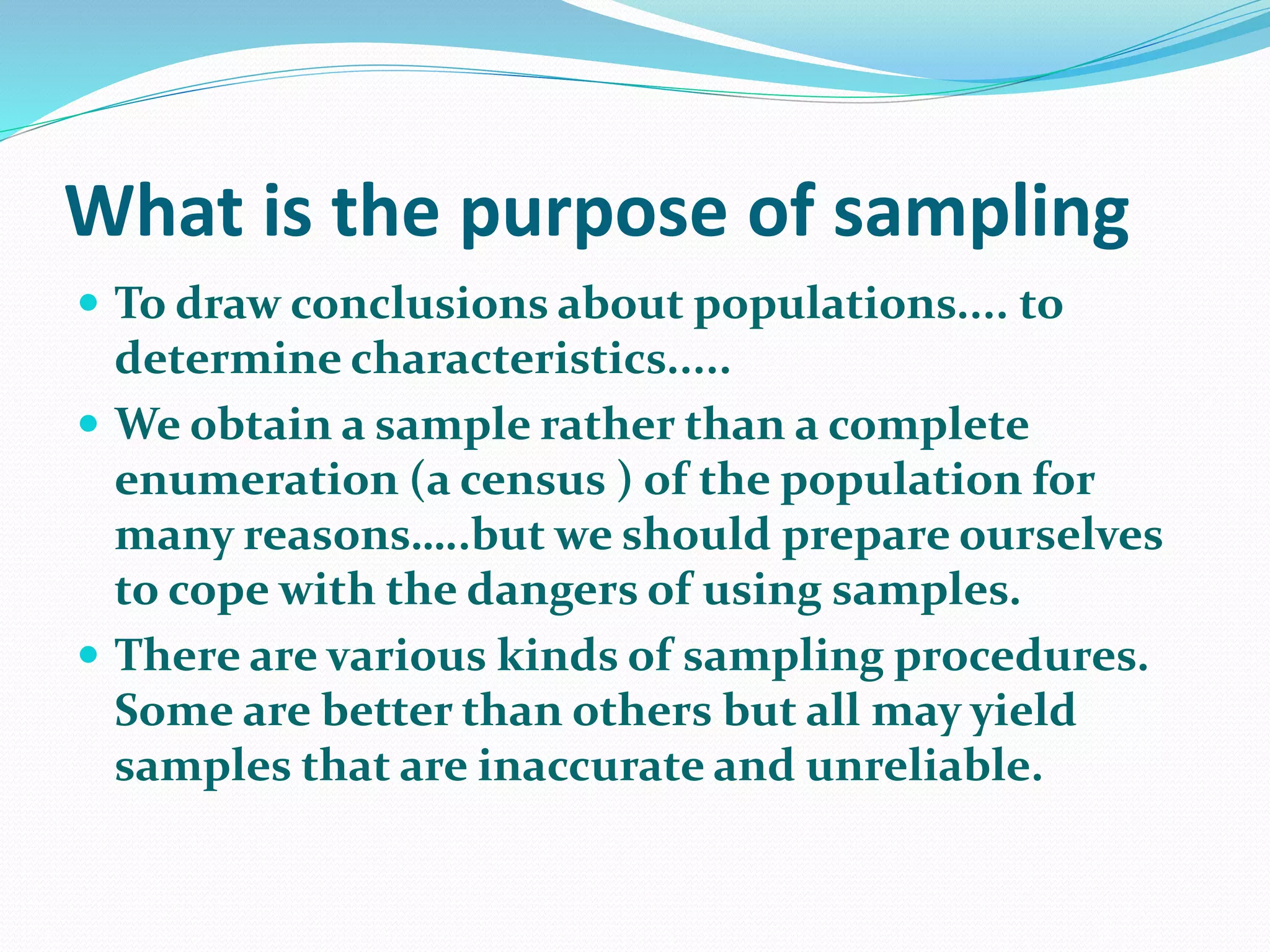 What is the purpose of sampling

- To draw conclusions about populations…. to determine characteristics…..
- We obtain a sample rather than a complete enumeration (a census ) of the population for many reasons…..but we should prepare ourselves to cope with the dangers of using samples.
- There are various kinds of sampling procedures. Some are better than others but all may yield samples that are inaccurate and unreliable.